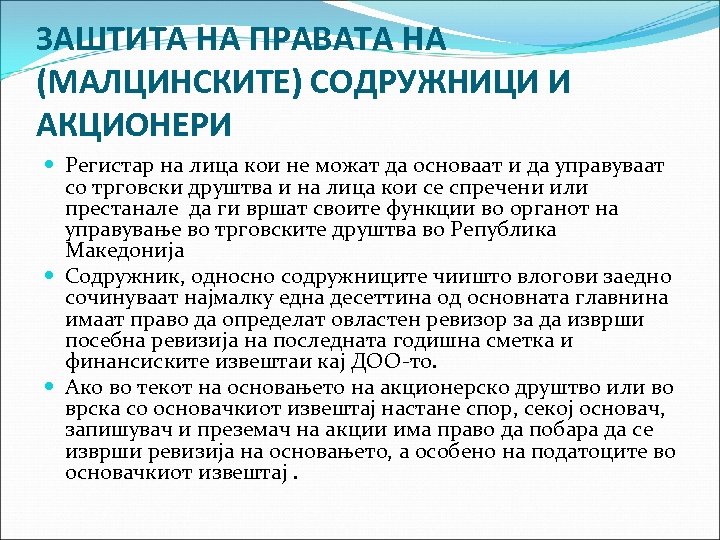 ЗАШТИТА НА ПРАВАТА НА (МАЛЦИНСКИТЕ) СОДРУЖНИЦИ И АКЦИОНЕРИ

Регистар на лица кои не можат да основаат и да управуваат со трговски друштва и на лица кои се спречени или престанале да ги вршат своите функции во органот на управување во трговските друштва во Република Македонија

Содружник, односно содружниците чиишто влогови заедно сочинуваат најмалку една десеттина од основната главнина имаат право да определат овластен ревизор за да изврши посебна ревизија на последната годишна сметка и финансиските извештаи кај ДОО-то.

Ако во текот на основањето на акционерско друштво или во врска со основачкиот извештај настане спор, секој основач, запишувач и преземач на акции има право да побара да се изврши ревизија на основањето, а особено на податоците во основачкиот извештај .